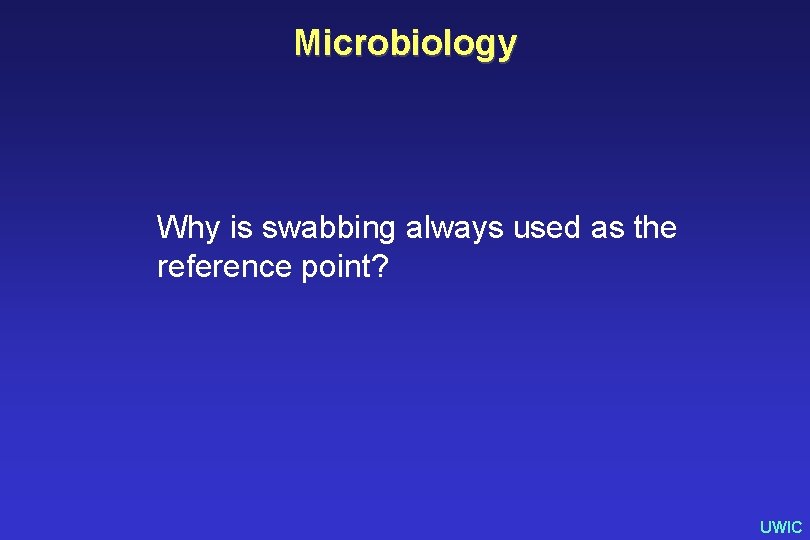 Microbiology

Why is swabbing always used as the reference point?

UWIC